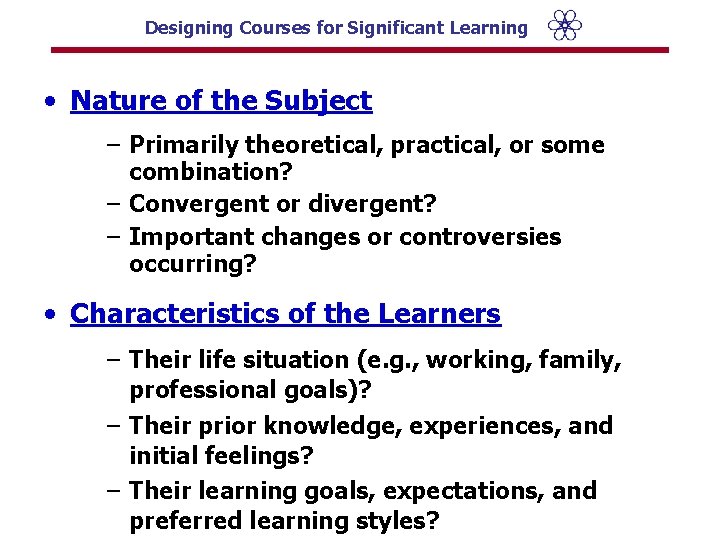 Designing Courses for Significant Learning

• Nature of the Subject

– Primarily theoretical, practical, or some combination?
– Convergent or divergent?
– Important changes or controversies occurring?

• Characteristics of the Learners

– Their life situation (e.g., working, family, professional goals)?
– Their prior knowledge, experiences, and initial feelings?
– Their learning goals, expectations, and preferred learning styles?